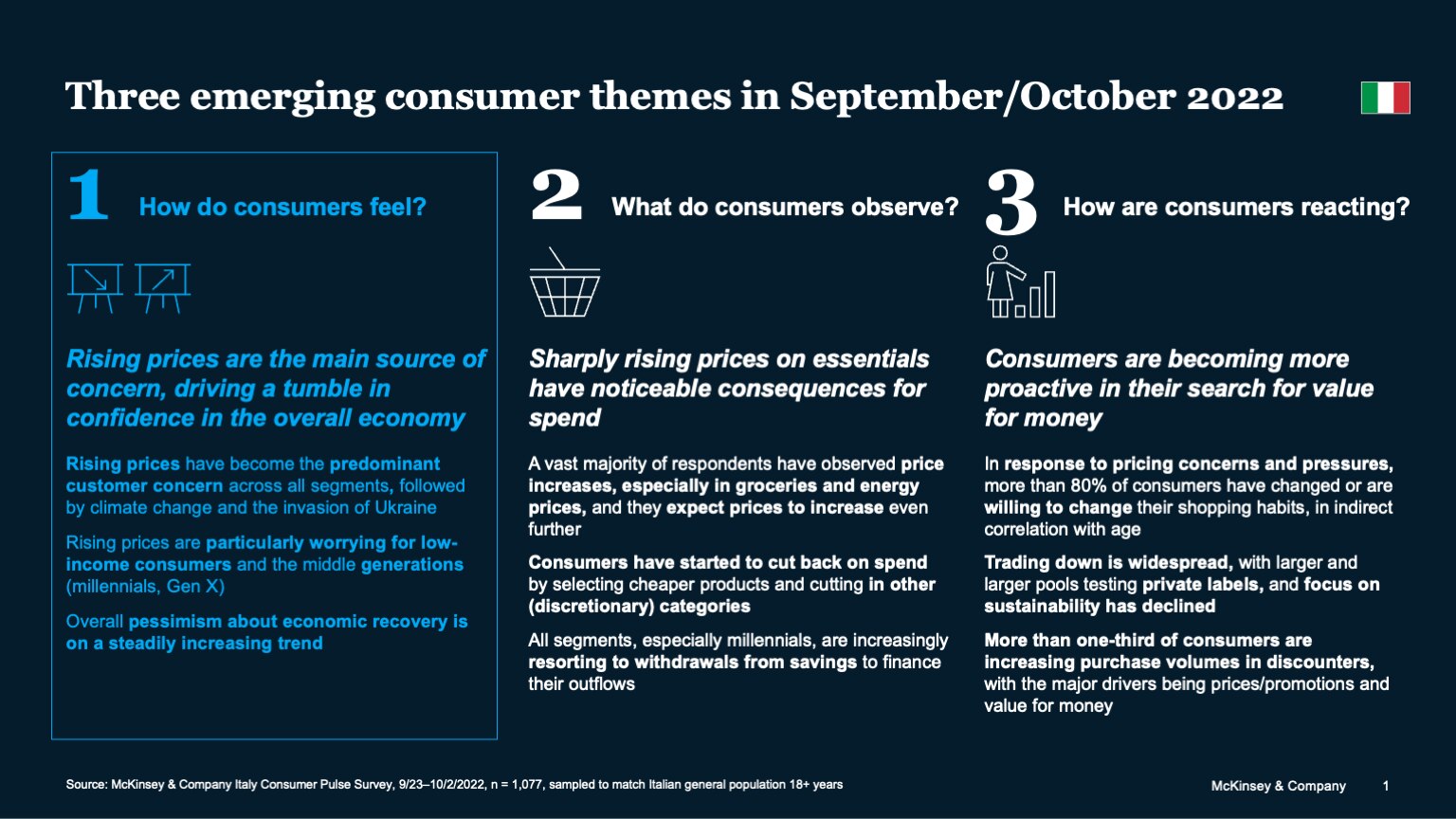 Three emerging consumer themes in September/October 2022

1 How do consumers feel?

Rising prices are the main source of concern, driving a tumble in confidence in the overall economy

Rising prices have become the predominant customer concern across all segments, followed by climate change and the invasion of Ukraine

Rising prices are particularly worrying for low-income consumers and the middle generations (millennials, Gen X)

Overall pessimism about economic recovery is on a steadily increasing trend

2 What do consumers observe?

Sharply rising prices on essentials have noticeable consequences for spend

A vast majority of respondents have observed price increases, especially in groceries and energy prices, and they expect prices to increase even further

Consumers have started to cut back on spend by selecting cheaper products and cutting in other (discretionary) categories

All segments, especially millennials, are increasingly resorting to withdrawals from savings to finance their outflows

3 How are consumers reacting?

Consumers are becoming more proactive in their search for value for money

In response to pricing concerns and pressures, more than 80% of consumers have changed or are willing to change their shopping habits, in indirect correlation with age

Trading down is widespread, with larger and larger pools testing private labels, and focus on sustainability has declined

More than one-third of consumers are increasing purchase volumes in discounters, with the major drivers being prices/promotions and value for money

Source: McKinsey & Company Italy Consumer Pulse Survey, 9/23–10/2/2022, n = 1,077, sampled to match Italian general population 18+ years

McKinsey & Company 1